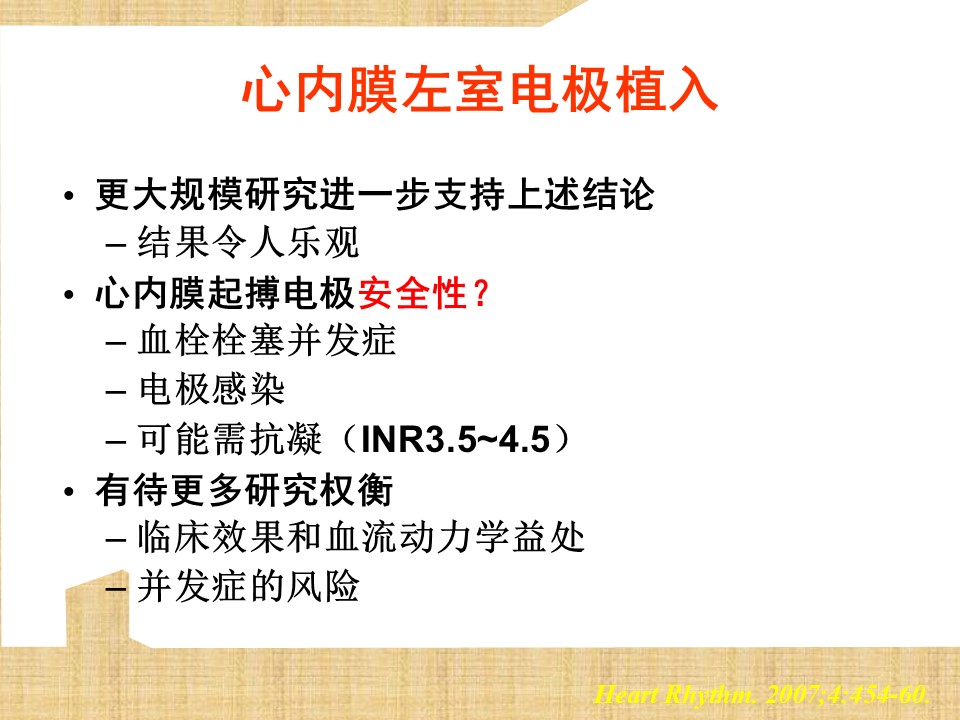 心内膜左室电极植入

• 更大规模研究进一步支持上述结论
 – 结果令人乐观
• 心内膜起搏电极安全性？
 – 血栓栓塞并发症
 – 电极感染
 – 可能需抗凝（INR3.5~4.5）
• 有待更多研究权衡
 – 临床效果和血流动力学益处
 – 并发症的风险

Heart Rhythm. 2007;4:454-60.